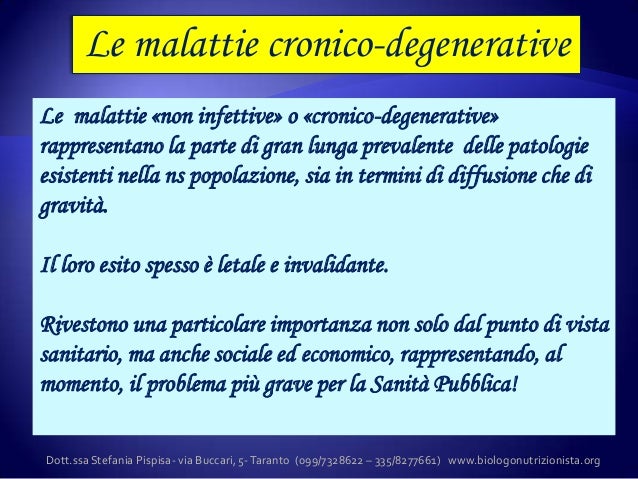 Le malattie cronico-degenerative

Le malattie «non infettive» o «cronico-degenerative» rappresentano la parte di gran lunga prevalente delle patologie esistenti nella ns popolazione, sia in termini di diffusione che di gravità.

Il loro esito spesso è letale e invalidante.

Rivestono una particolare importanza non solo dal punto di vista sanitario, ma anche sociale ed economico, rappresentando, al momento, il problema più grave per la Sanità Pubblica!

Dott.ssa Stefania Pispisa - via Buccari, 5- Taranto (099/7328622 – 335/8277661) www.biologonutrizionista.org